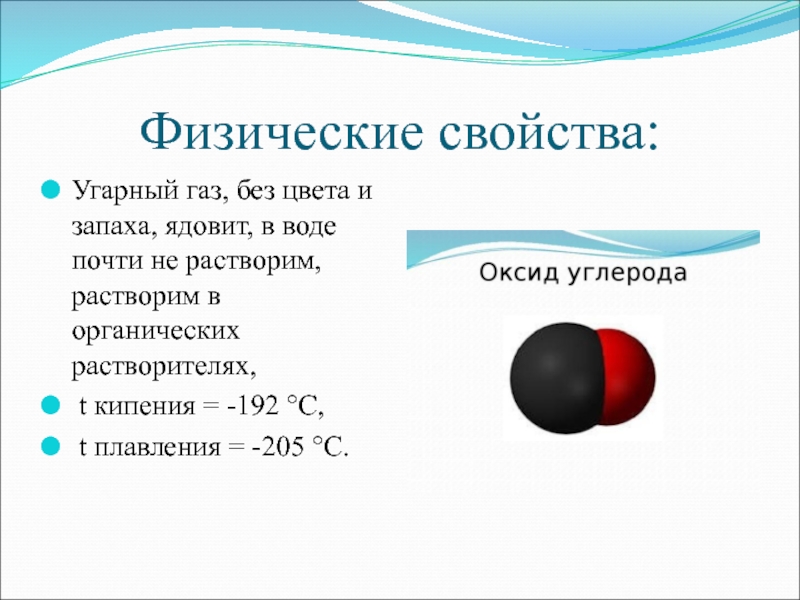 Физические свойства:

Угарный газ, без цвета и запаха, ядовит, в воде почти не растворим, растворим в органических растворителях,

t кипения = -192 °C,

t плавления = -205 °C.

Оксид углерода